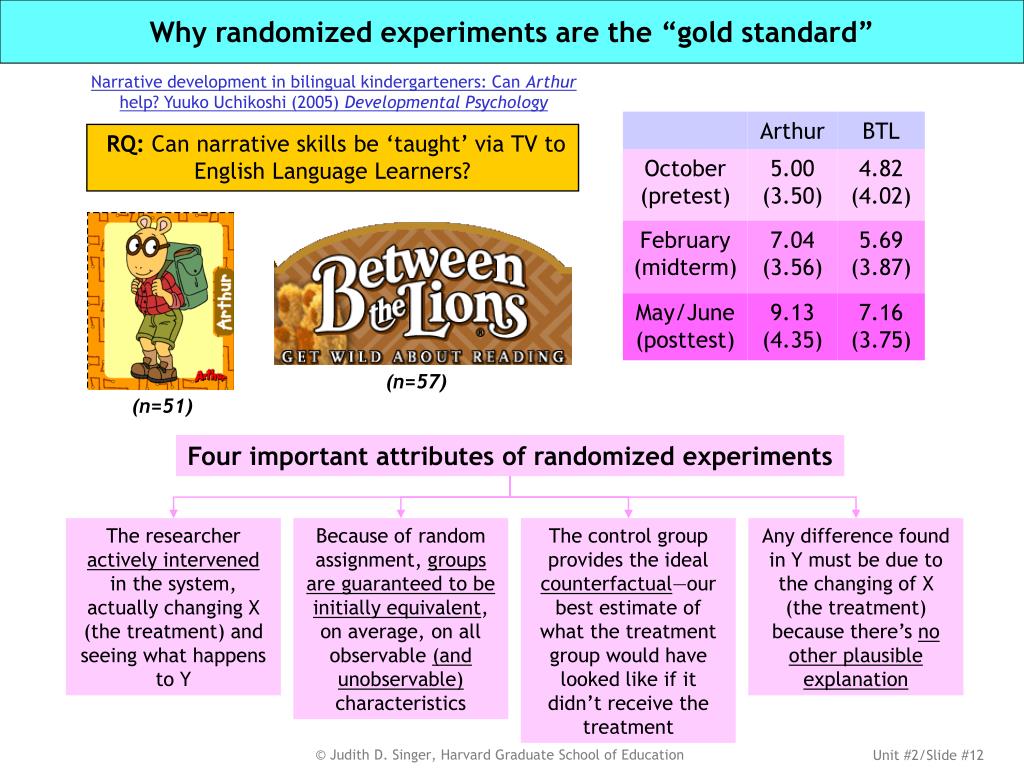 Why randomized experiments are the “gold standard”

Narrative development in bilingual kindergarteners: Can Arthur help? Yuuko Uchikoshi (2005) Developmental Psychology

RQ: Can narrative skills be ‘taught’ via TV to English Language Learners?

| | Arthur | BTL |
|---|---|---|
| October (pretest) | 5.00 (3.50) | 4.82 (4.02) |
| February (midterm) | 7.04 (3.56) | 5.69 (3.87) |
| May/June (posttest) | 9.13 (4.35) | 7.16 (3.75) |

Arthur

Arthur

(n=51)

Between the Lions

GET WILD ABOUT READING

(n=57)

Four important attributes of randomized experiments

The researcher actively intervened in the system, actually changing X (the treatment) and seeing what happens to Y

Because of random assignment, groups are guaranteed to be initially equivalent, on average, on all observable (and unobservable) characteristics

The control group provides the ideal counterfactual—our best estimate of what the treatment group would have looked like if it didn’t receive the treatment

Any difference found in Y must be due to the changing of X (the treatment) because there’s no other plausible explanation

© Judith D. Singer, Harvard Graduate School of Education

Unit #2/Slide #12